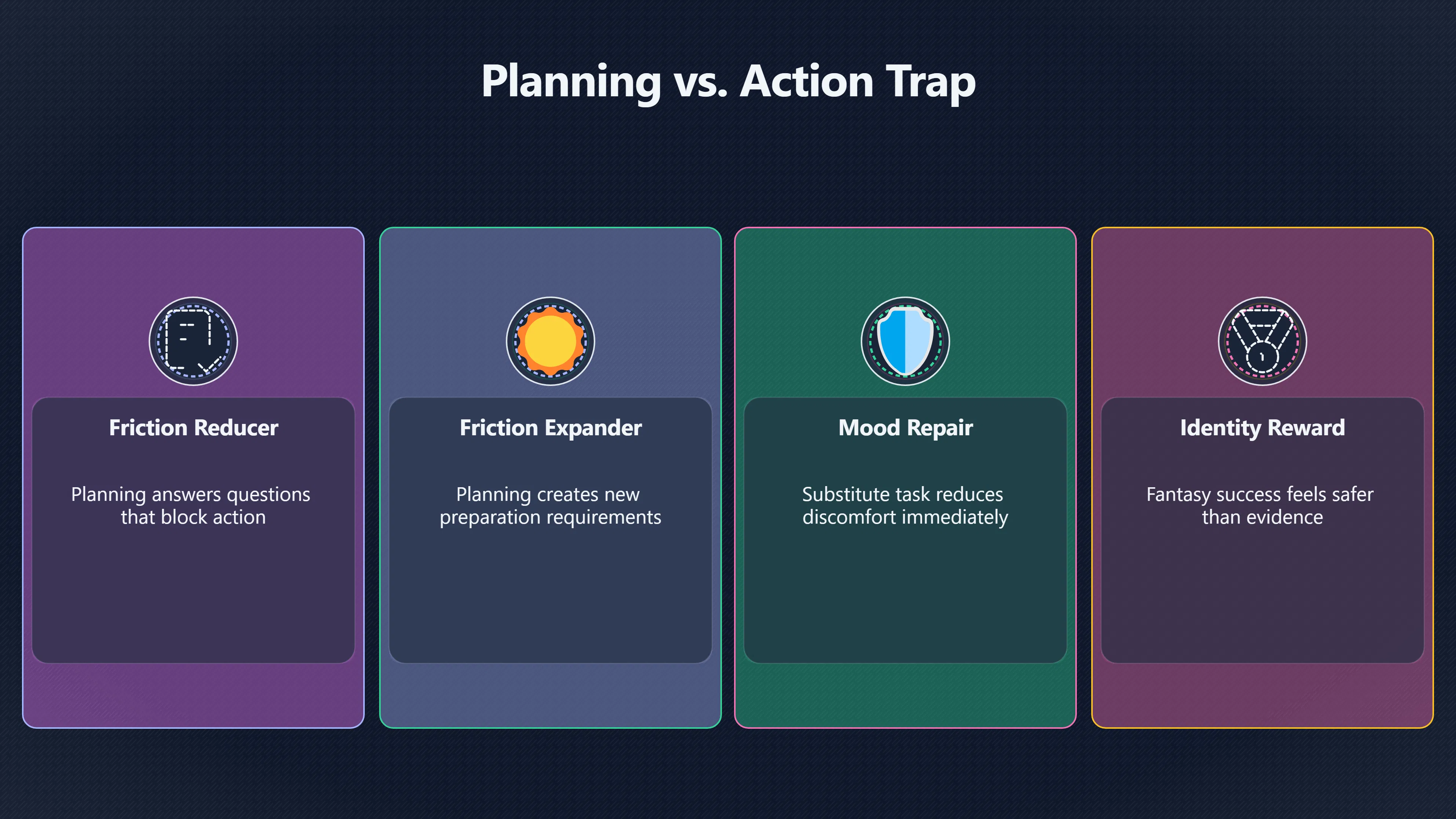 Planning vs. Action Trap

Friction Reducer

Planning answers questions that block action

Friction Expander

Planning creates new preparation requirements

Mood Repair

Substitute task reduces discomfort immediately

Identity Reward

Fantasy success feels safer than evidence